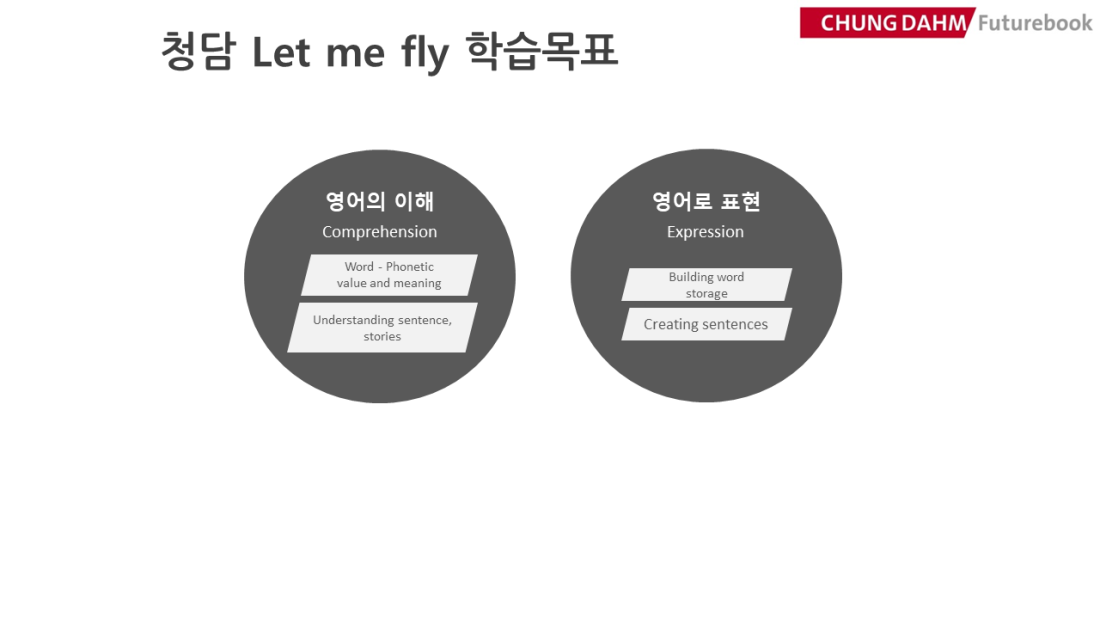 청담 Let me fly 학습목표

CHUNG DAHM Futurebook

영어의 이해
Comprehension

Word - Phonetic value and meaning

Understanding sentence, stories

영어로 표현
Expression

Building word storage

Creating sentences